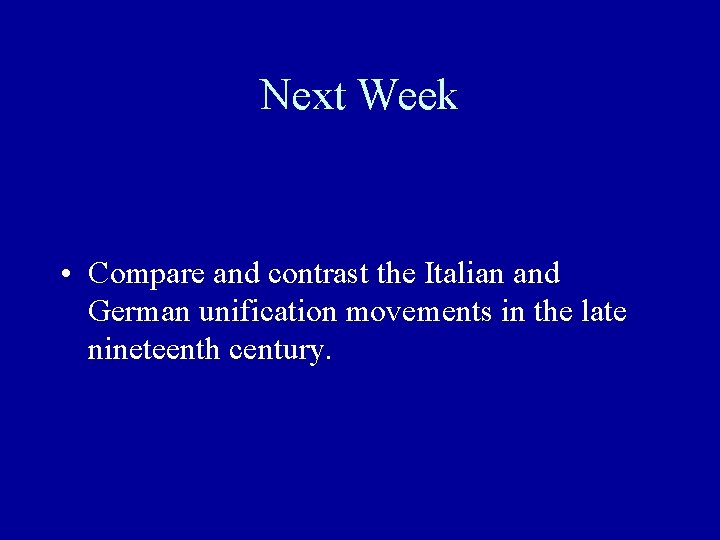 Next Week

• Compare and contrast the Italian and German unification movements in the late nineteenth century.